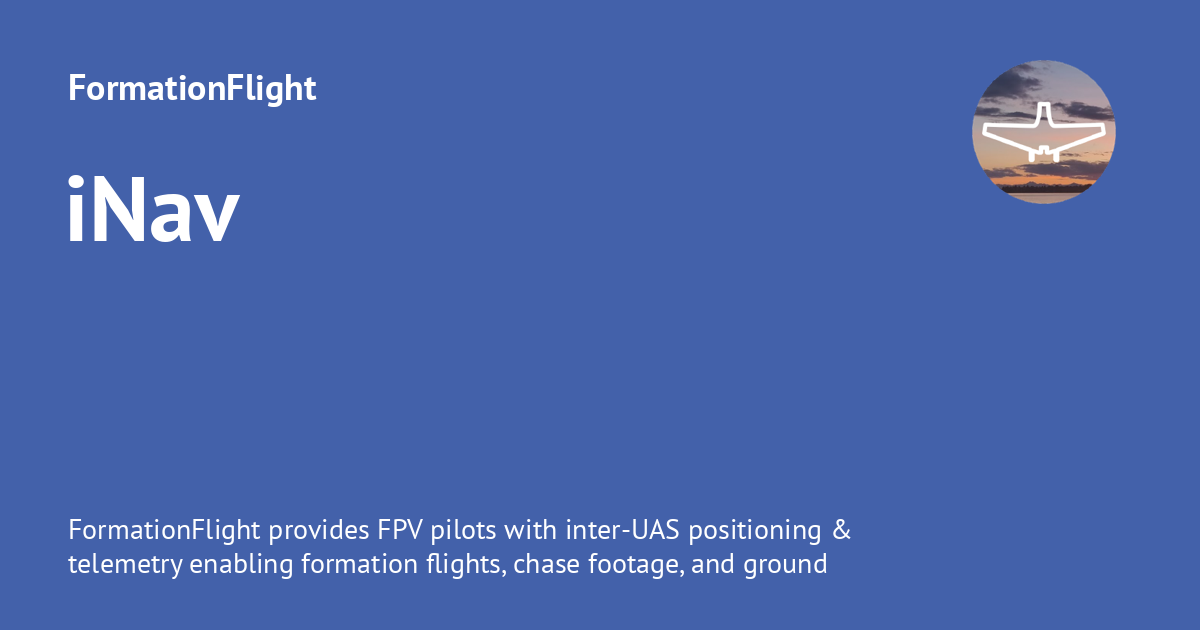 FormationFlight

iNav

FormationFlight provides FPV pilots with inter-UAS positioning & telemetry enabling formation flights, chase footage, and ground